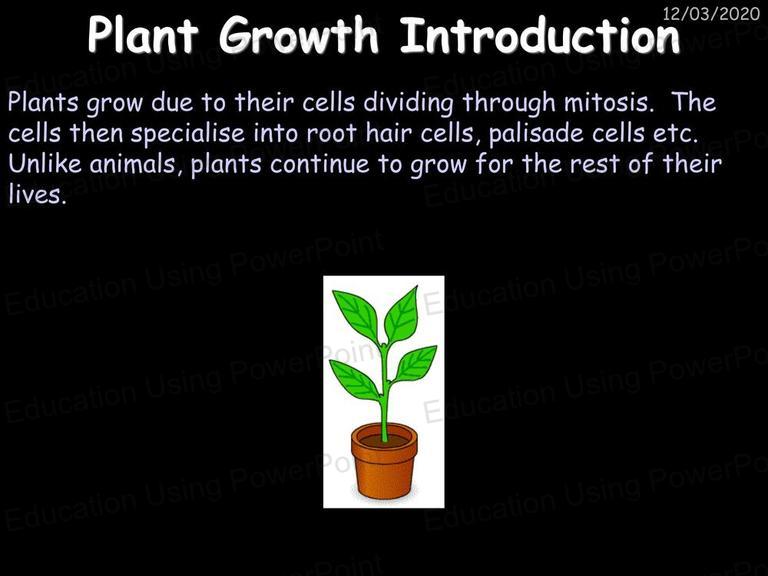 12/03/2020

Plant Growth Introduction

Plants grow due to their cells dividing through mitosis. The cells then specialise into root hair cells, palisade cells etc. Unlike animals, plants continue to grow for the rest of their lives.

Education Using PowerPoint